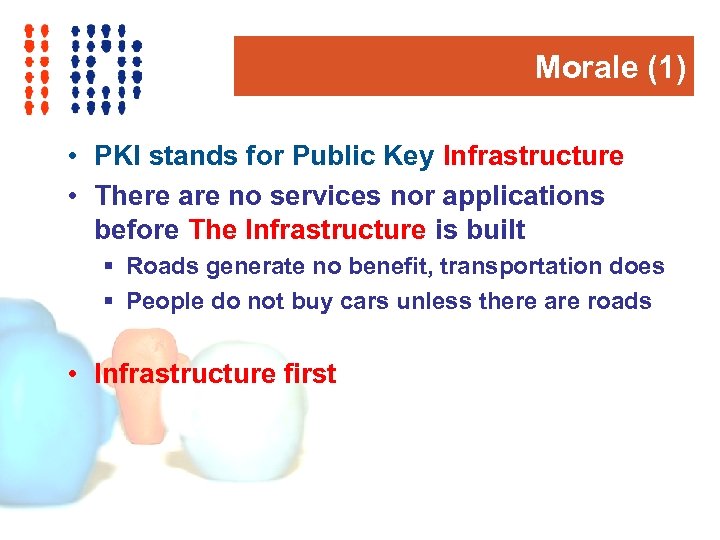 Morale (1)

• PKI stands for Public Key Infrastructure
• There are no services nor applications before The Infrastructure is built
  ▪ Roads generate no benefit, transportation does
  ▪ People do not buy cars unless there are roads

• Infrastructure first